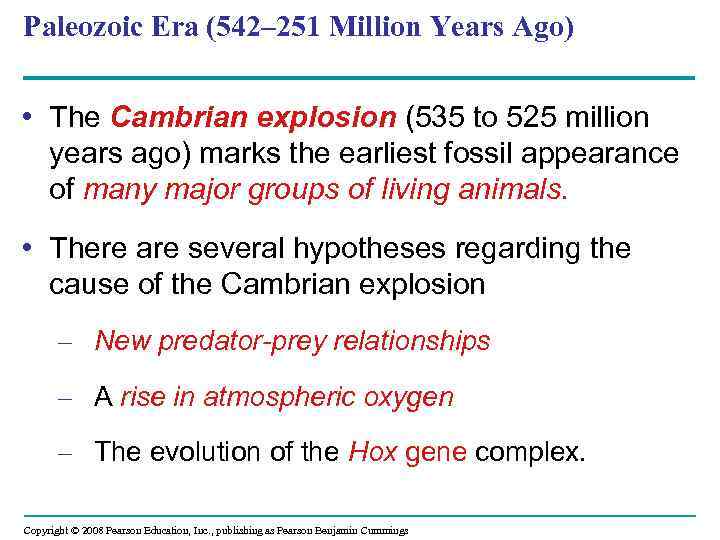 Paleozoic Era (542–251 Million Years Ago)

• The Cambrian explosion (535 to 525 million years ago) marks the earliest fossil appearance of many major groups of living animals.

• There are several hypotheses regarding the cause of the Cambrian explosion

– New predator-prey relationships

– A rise in atmospheric oxygen

– The evolution of the Hox gene complex.

Copyright © 2008 Pearson Education, Inc., publishing as Pearson Benjamin Cummings